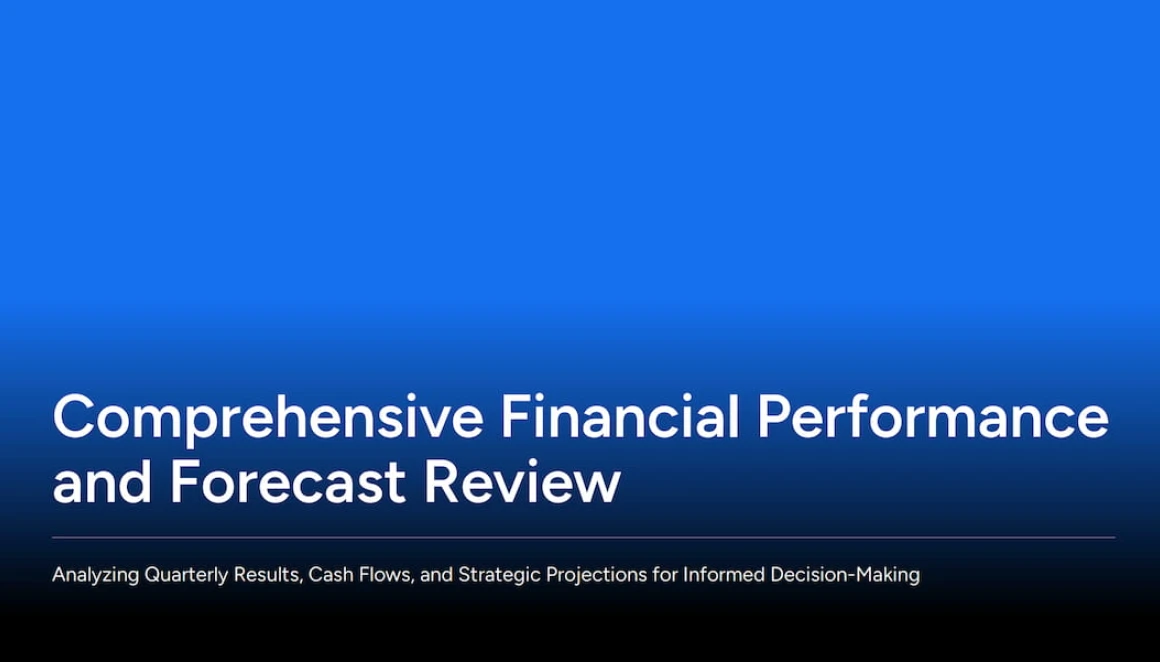 Comprehensive Financial Performance and Forecast Review

Analyzing Quarterly Results, Cash Flows, and Strategic Projections for Informed Decision-Making